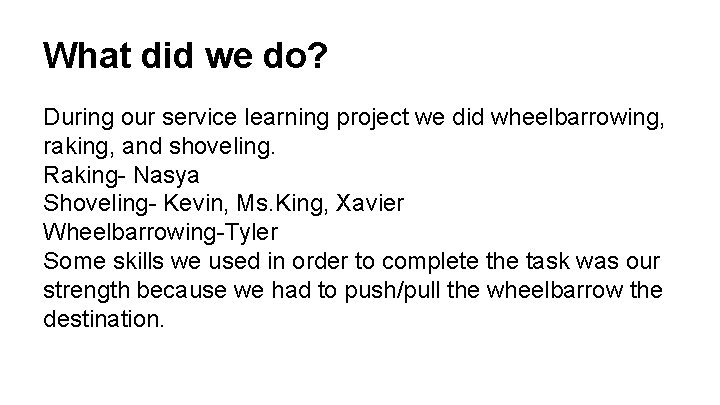 What did we do?

During our service learning project we did wheelbarrowing, raking, and shoveling.
Raking- Nasya
Shoveling- Kevin, Ms.King, Xavier
Wheelbarrowing-Tyler
Some skills we used in order to complete the task was our strength because we had to push/pull the wheelbarrow the destination.